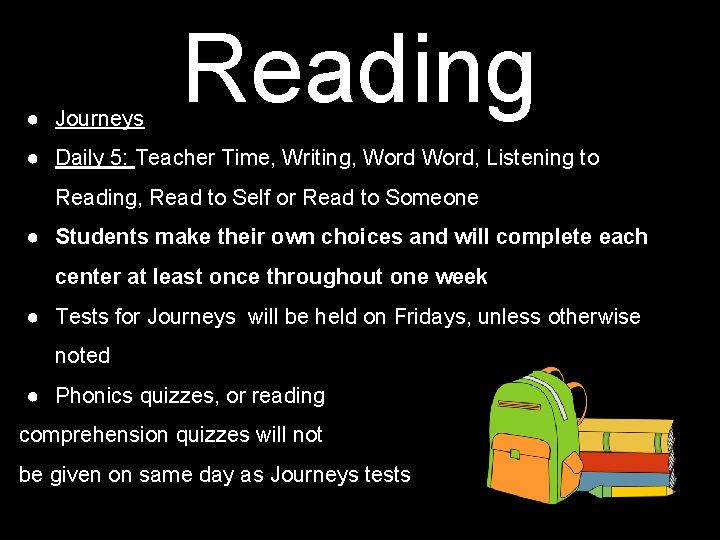 Reading

● Journeys
● Daily 5: Teacher Time, Writing, Word Word, Listening to Reading, Read to Self or Read to Someone
● Students make their own choices and will complete each center at least once throughout one week
● Tests for Journeys will be held on Fridays, unless otherwise noted
● Phonics quizzes, or reading comprehension quizzes will not be given on same day as Journeys tests